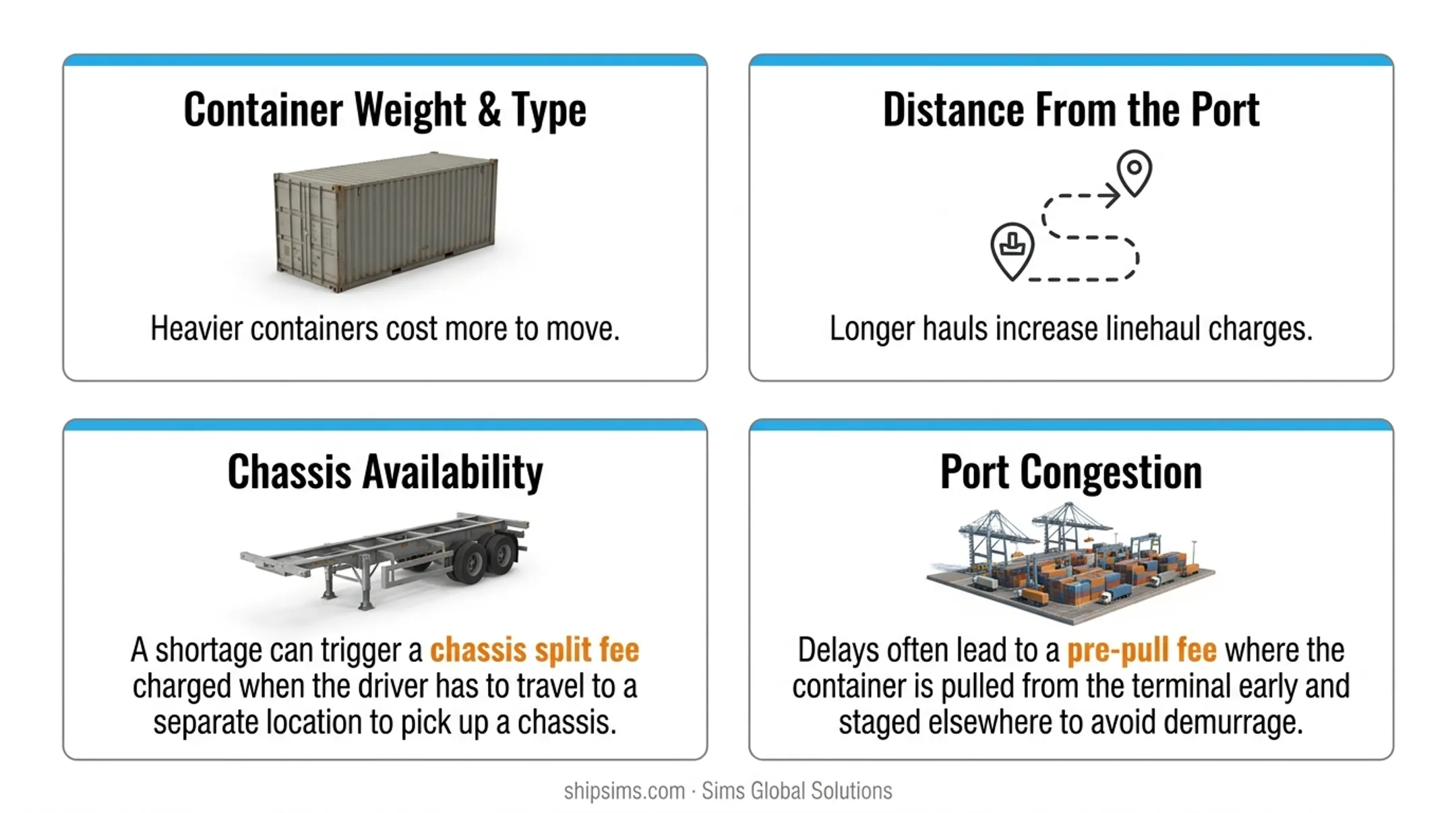 Container Weight & Type

Heavier containers cost more to move.

Distance From the Port

Longer hauls increase linehaul charges.

Chassis Availability

A shortage can trigger a chassis split fee charged when the driver has to travel to a separate location to pick up a chassis.

Port Congestion

Delays often lead to a pre-pull fee where the container is pulled from the terminal early and staged elsewhere to avoid demurrage.

shipsims.com · Sims Global Solutions